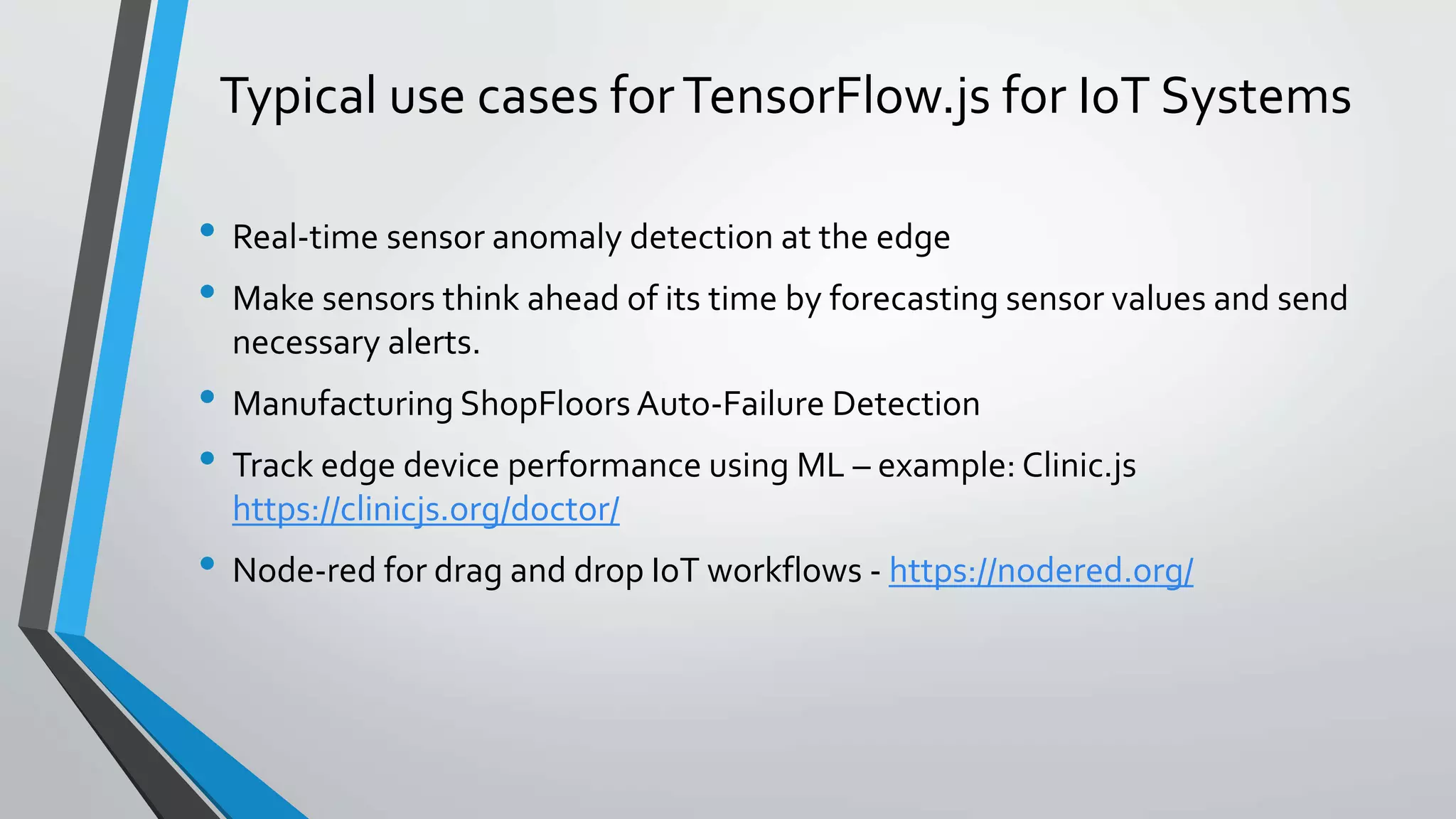 Typical use cases for TensorFlow.js for IoT Systems

• Real-time sensor anomaly detection at the edge
• Make sensors think ahead of its time by forecasting sensor values and send necessary alerts.
• Manufacturing ShopFloors Auto-Failure Detection
• Track edge device performance using ML – example: Clinic.js https://clinicjs.org/doctor/
• Node-red for drag and drop IoT workflows - https://nodered.org/